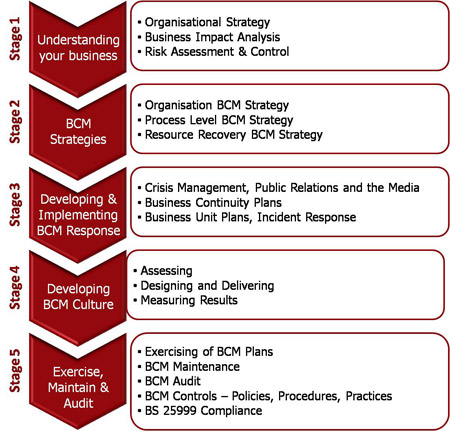 Stage 1

Understanding your business

• Organisational Strategy
• Business Impact Analysis
• Risk Assessment & Control

Stage 2

BCM Strategies

• Organisation BCM Strategy
• Process Level BCM Strategy
• Resource Recovery BCM Strategy

Stage 3

Developing & Implementing BCM Response

• Crisis Management, Public Relations and the Media
• Business Continuity Plans
• Business Unit Plans, Incident Response

Stage 4

Developing BCM Culture

• Assessing
• Designing and Delivering
• Measuring Results

Stage 5

Exercise, Maintain & Audit

• Exercising of BCM Plans
• BCM Maintenance
• BCM Audit
• BCM Controls – Policies, Procedures, Practices
• BS 25999 Compliance